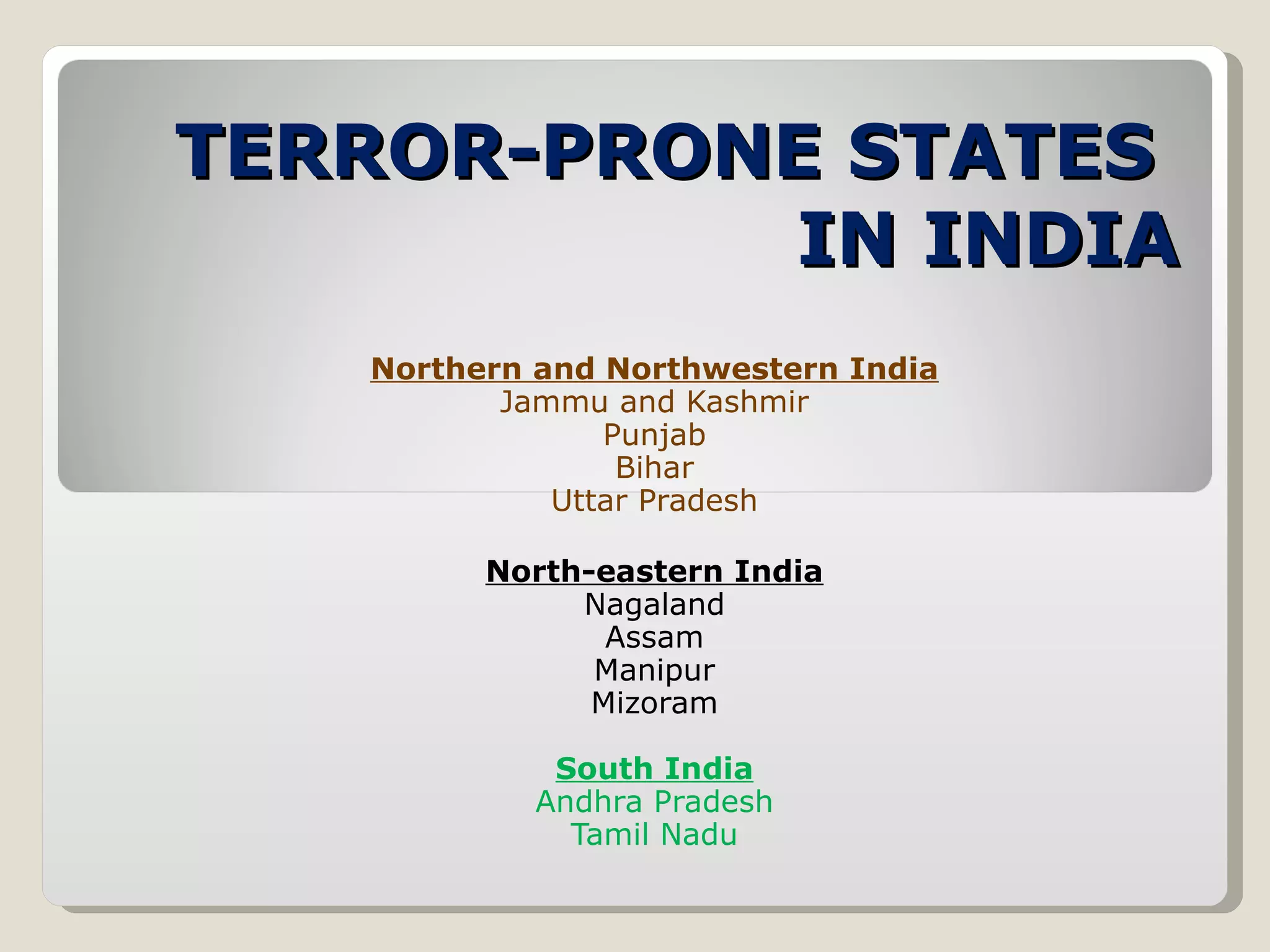 TERROR-PRONE STATES IN INDIA

Northern and Northwestern India
Jammu and Kashmir
Punjab
Bihar
Uttar Pradesh

North-eastern India
Nagaland
Assam
Manipur
Mizoram

South India
Andhra Pradesh
Tamil Nadu